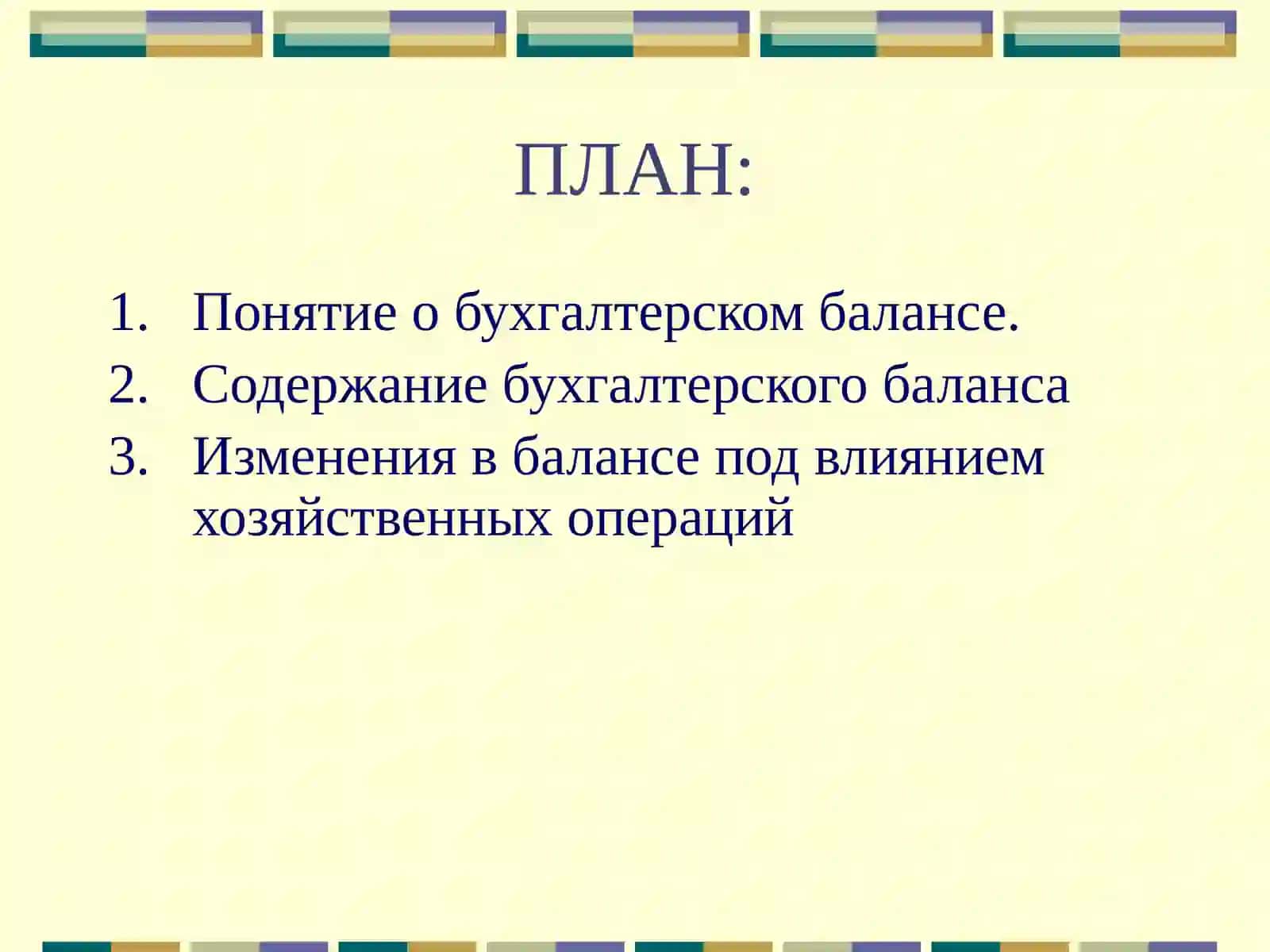 ПЛАН:

1. Понятие о бухгалтерском балансе.
2. Содержание бухгалтерского баланса
3. Изменения в балансе под влиянием хозяйственных операций